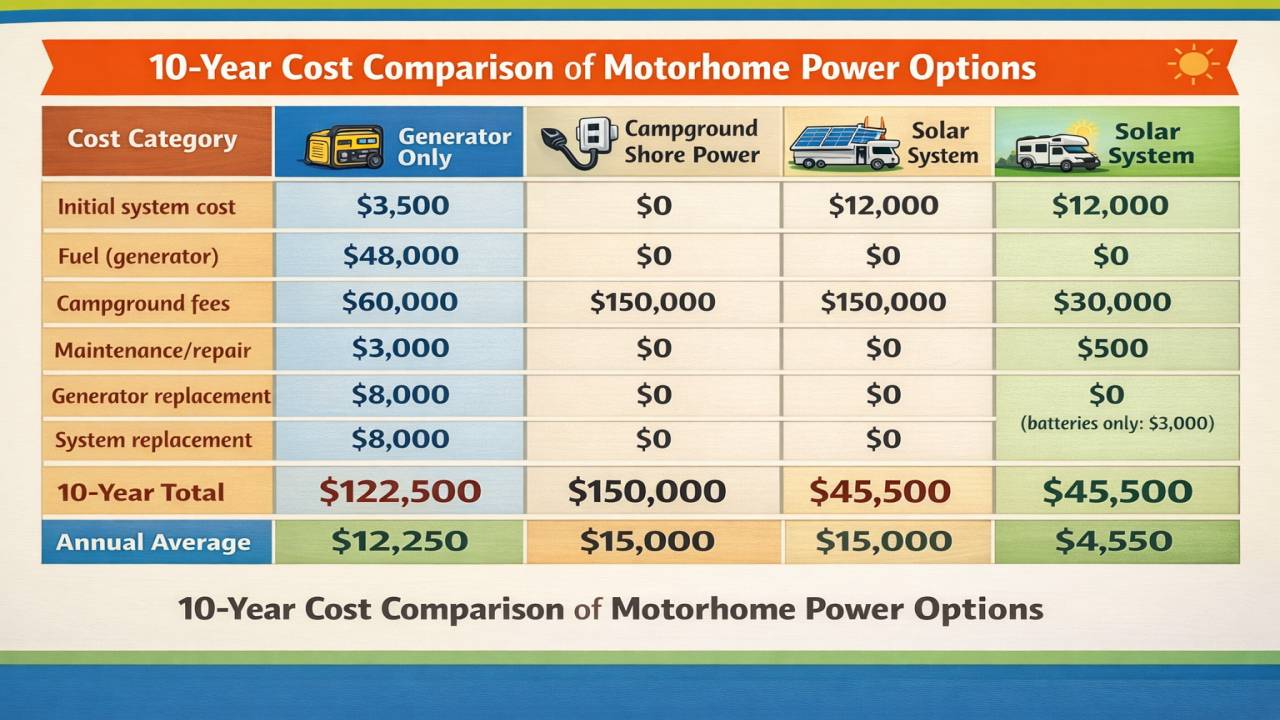 10-Year Cost Comparison of Motorhome Power Options

| Cost Category | Generator Only | Campground Shore Power | Solar System | Solar System |
|---|---|---|---|---|
| Initial system cost | \$3,500 | \$0 | \$12,000 | \$12,000 |
| Fuel (generator) | \$48,000 | \$0 | \$0 | \$0 |
| Campground fees | \$60,000 | \$150,000 | \$150,000 | \$30,000 |
| Maintenance/repair | \$3,000 | \$0 | \$0 | \$500 |
| Generator replacement | \$8,000 | \$0 | \$0 | \$0 (batteries only: \$3,000) |
| System replacement | \$8,000 | \$0 | \$0 | |
| 10-Year Total | \$122,500 | \$150,000 | \$45,500 | \$45,500 |
| Annual Average | \$12,250 | \$15,000 | \$15,000 | \$4,550 |

10-Year Cost Comparison of Motorhome Power Options